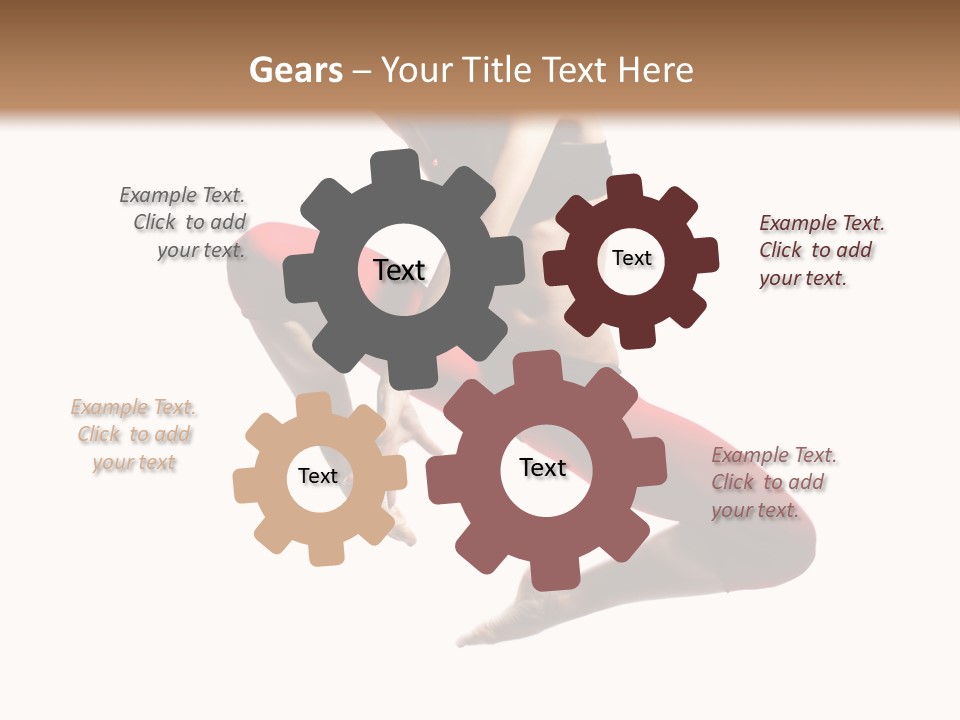 Gears – Your Title Text Here

Example Text. Click to add your text.

Text

Text

Example Text. Click to add your text.

Example Text. Click to add your text

Text

Text

Example Text. Click to add your text.